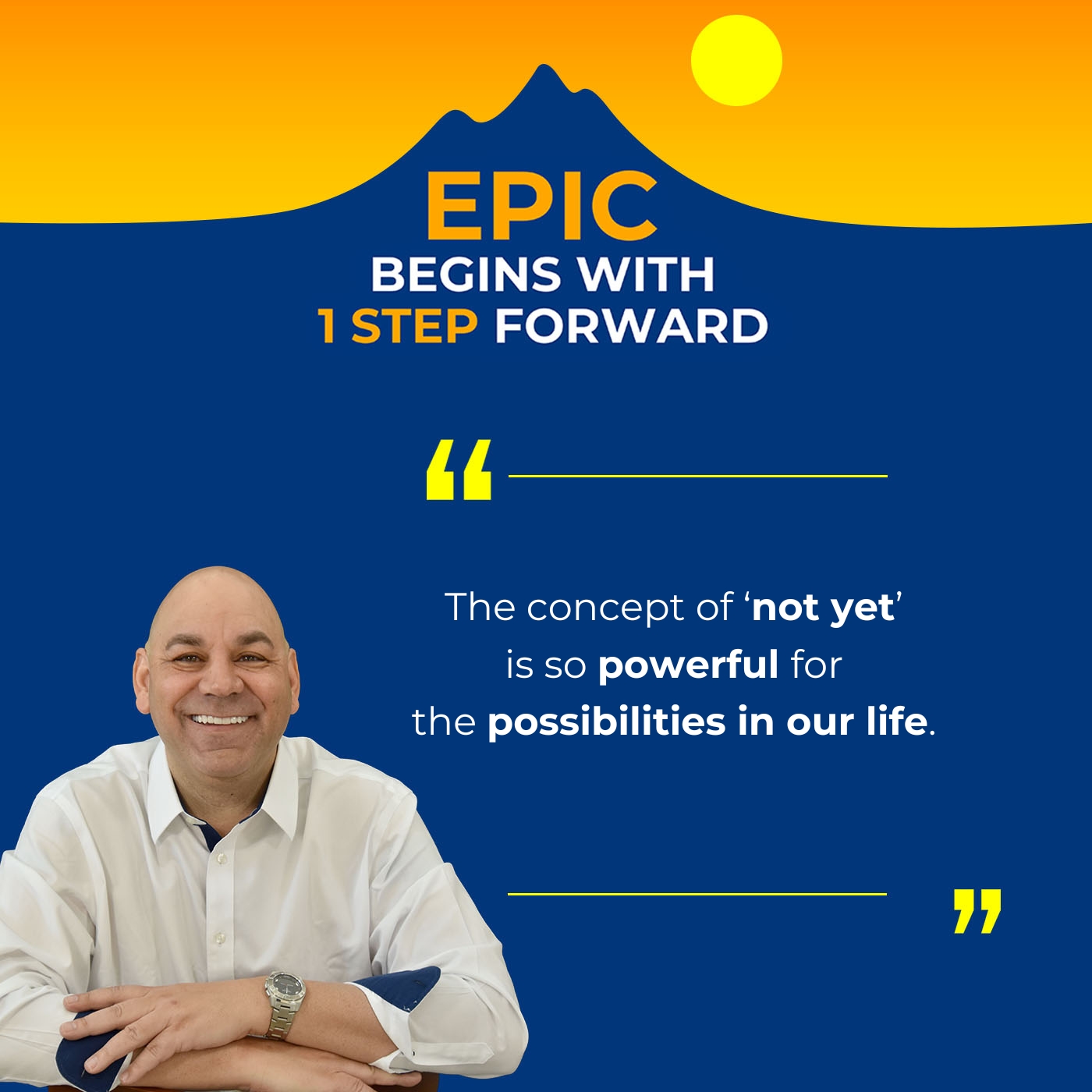 EPIC
BEGINS WITH
1 STEP FORWARD

“

The concept of ‘not yet’ is so powerful for the possibilities in our life.

”